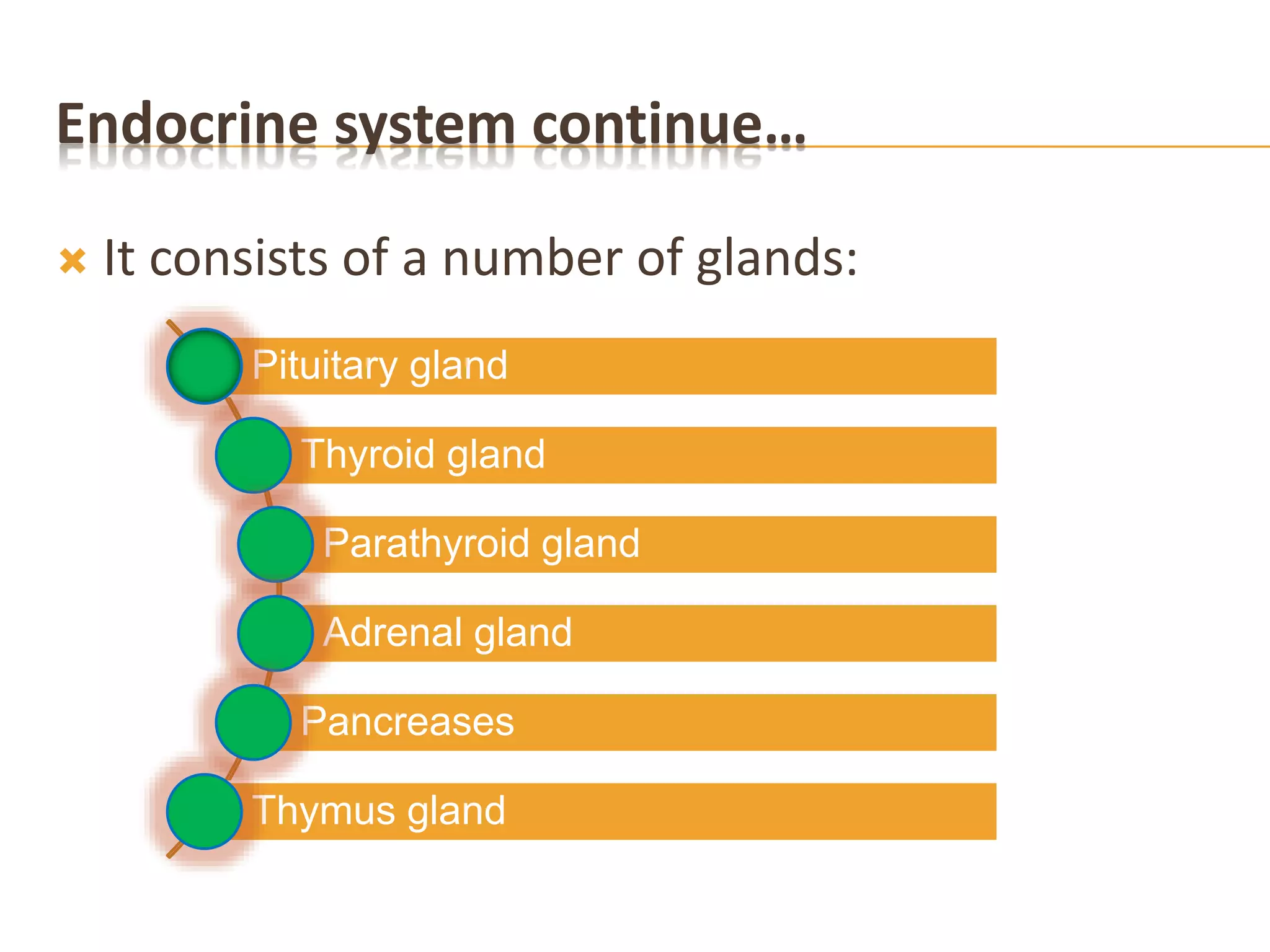 Endocrine system continue…

It consists of a number of glands:

Pituitary gland

Thyroid gland

Parathyroid gland

Adrenal gland

Pancreases

Thymus gland